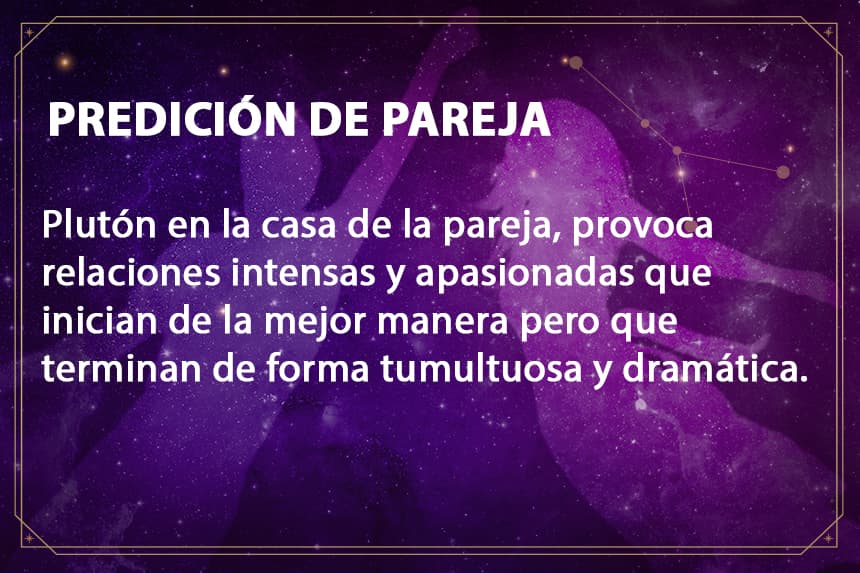 PREDICIÓN DE PAREJA

Plutón en la casa de la pareja, provoca relaciones intensas y apasionadas que inician de la mejor manera pero que terminan de forma tumultuosa y dramática.